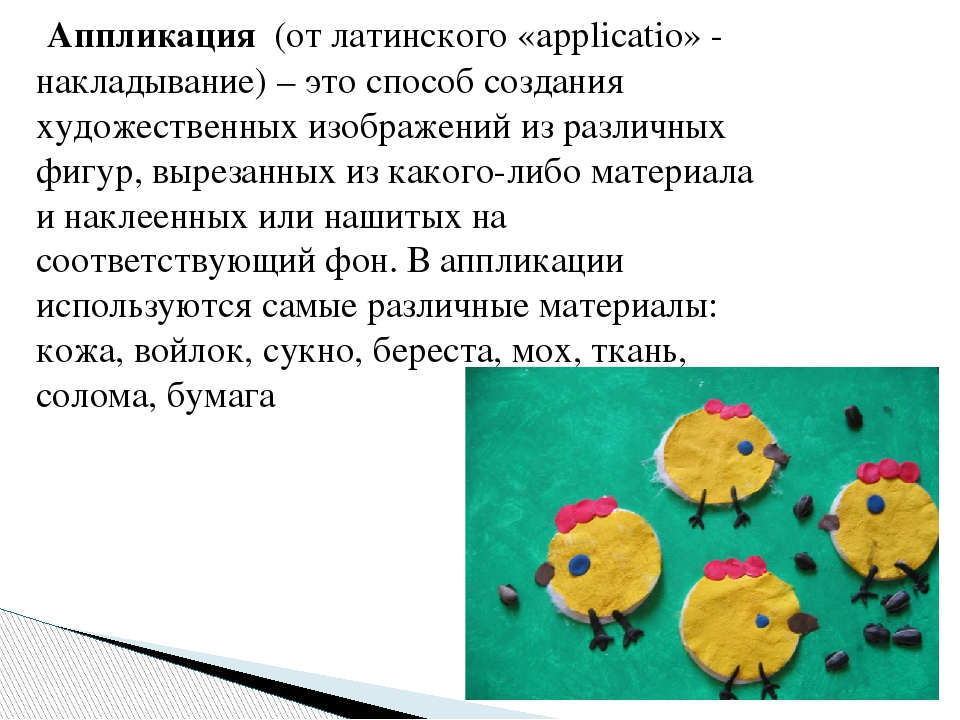 Аппликация (от латинского «applicatio» - накладывание) – это способ создания художественных изображений из различных фигур, вырезанных из какого-либо материала и наклеенных или нашитых на соответствующий фон. В аппликации используются самые различные материалы: кожа, войлок, сукно, береста, мох, ткань, солома, бумага